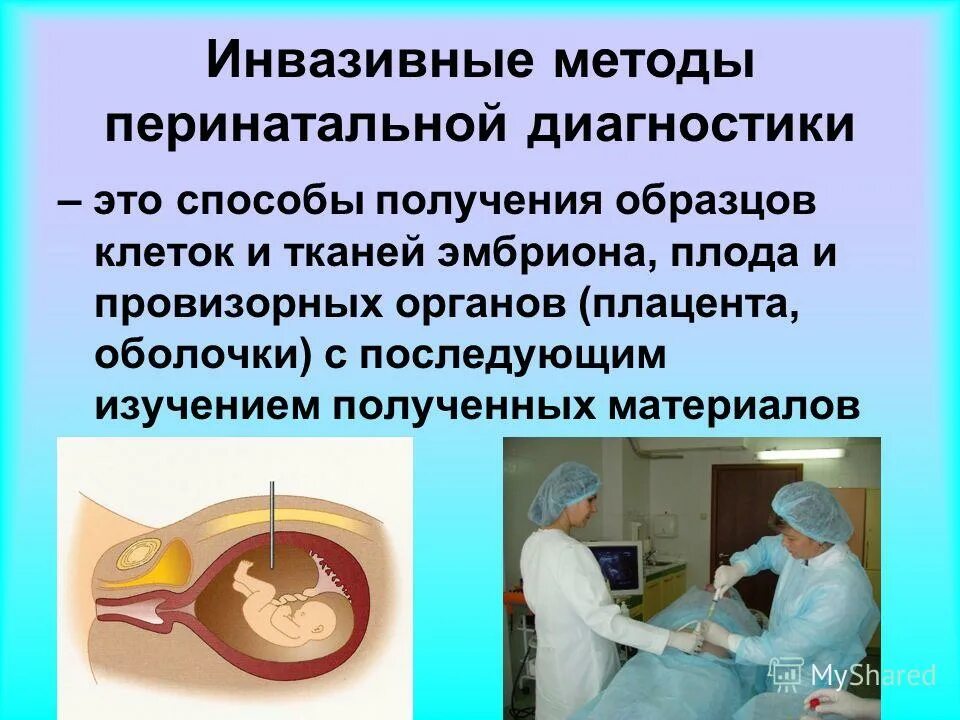 Инвазивные методы перинатальной диагностики

– это способы получения образцов клеток и тканей эмбриона, плода и провизорных органов (плацента, оболочки) с последующим изучением полученных материалов

MyShared